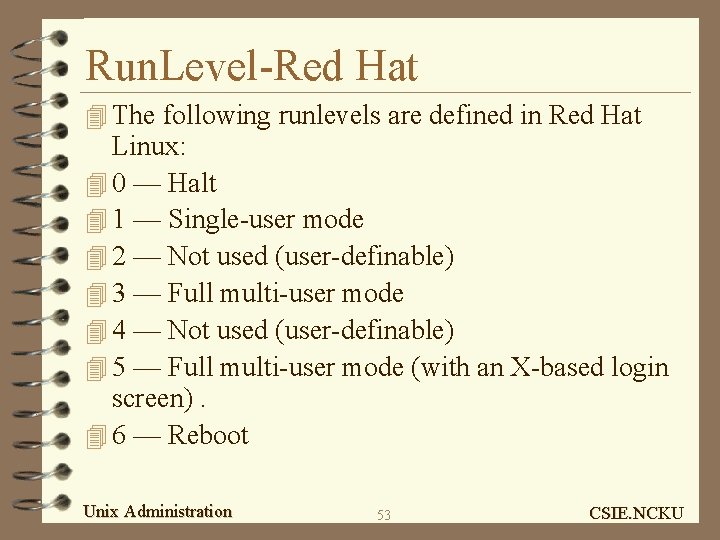 RunLevel-Red Hat

The following runlevels are defined in Red Hat Linux:

0 — Halt

1 — Single-user mode

2 — Not used (user-definable)

3 — Full multi-user mode

4 — Not used (user-definable)

5 — Full multi-user mode (with an X-based login screen) .

6 — Reboot

Unix Administration

53

CSIE.NCKU